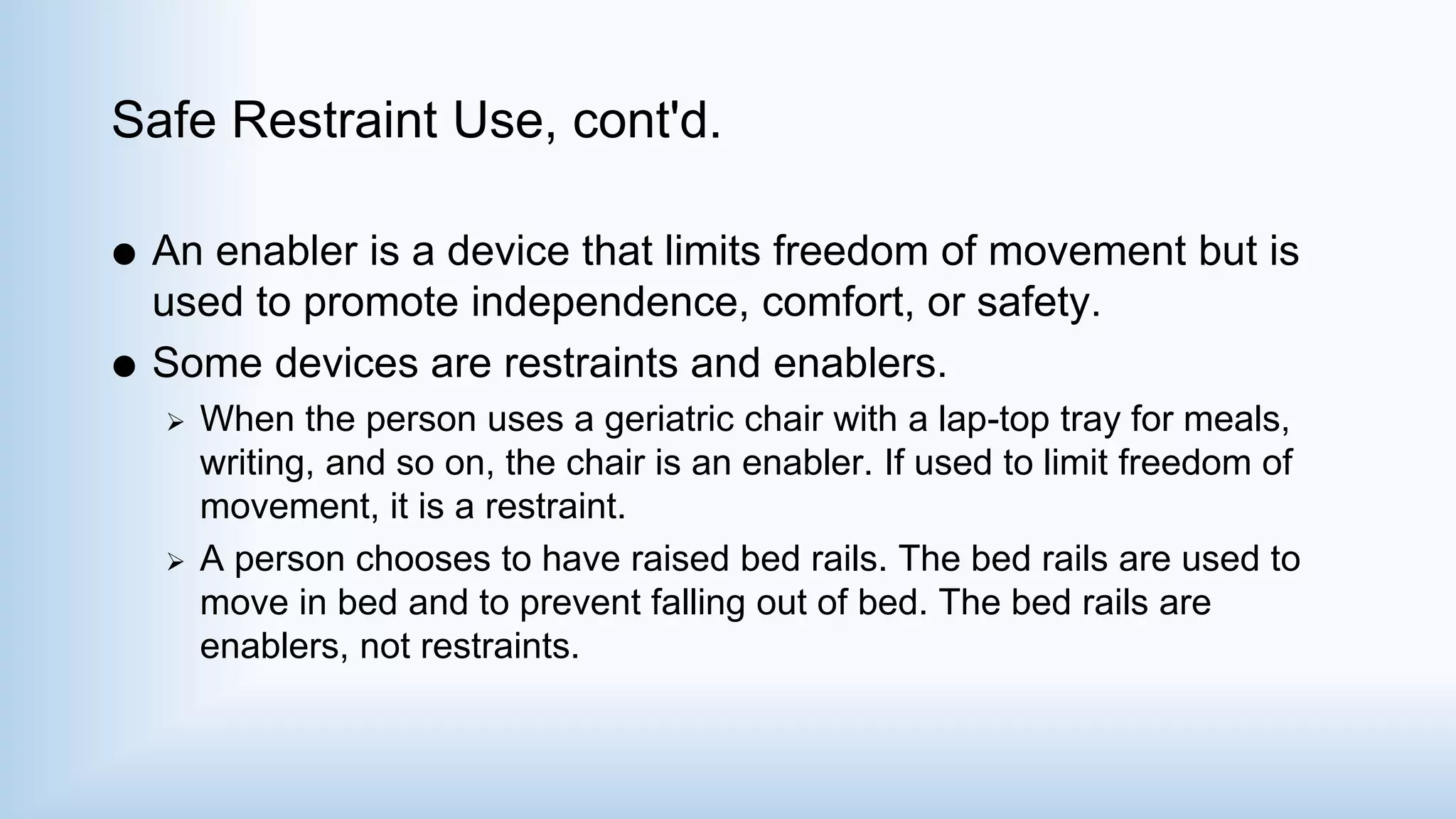 Safe Restraint Use, cont'd.

● An enabler is a device that limits freedom of movement but is used to promote independence, comfort, or safety.

● Some devices are restraints and enablers.

➢ When the person uses a geriatric chair with a lap-top tray for meals, writing, and so on, the chair is an enabler. If used to limit freedom of movement, it is a restraint.

➢ A person chooses to have raised bed rails. The bed rails are used to move in bed and to prevent falling out of bed. The bed rails are enablers, not restraints.